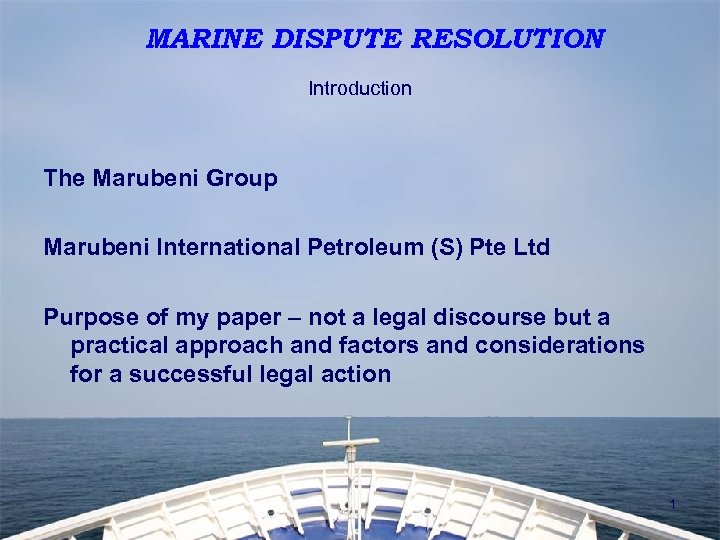 MARINE DISPUTE RESOLUTION

Introduction

The Marubeni Group

Marubeni International Petroleum (S) Pte Ltd

Purpose of my paper – not a legal discourse but a practical approach and factors and considerations for a successful legal action

1